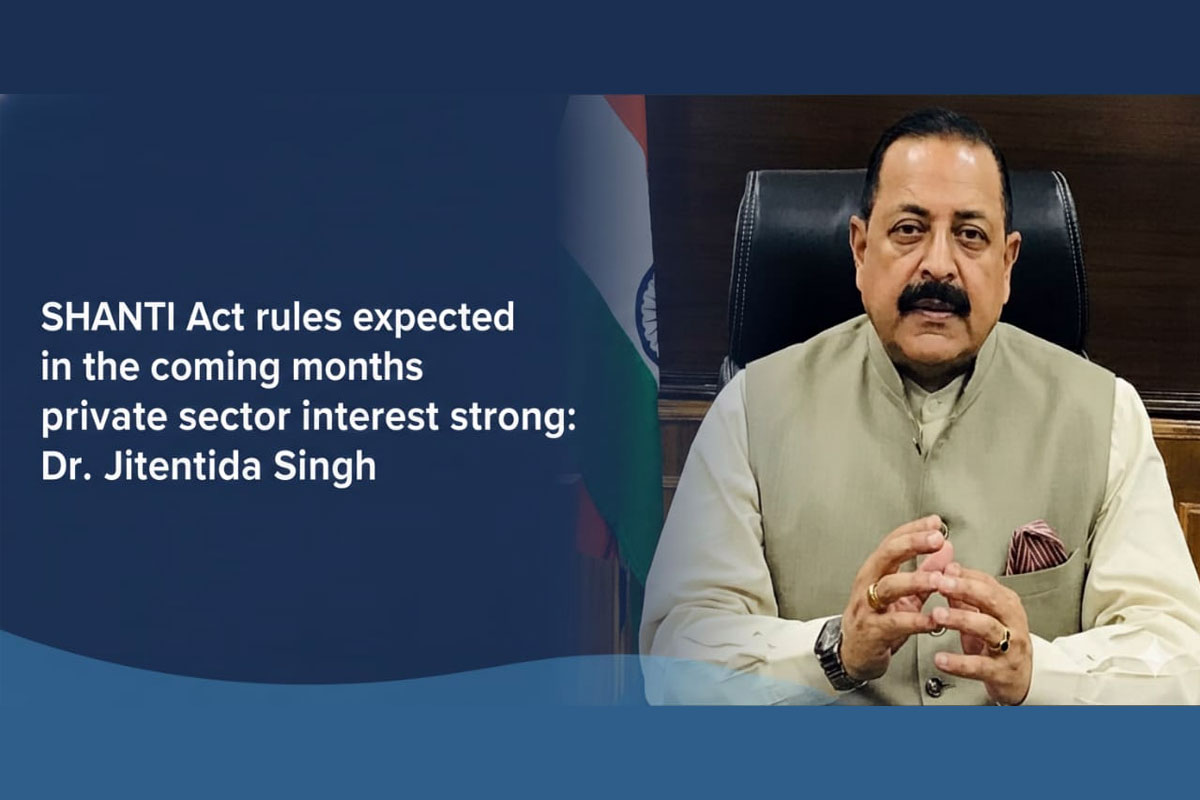 SHANTI Act rules expected in the coming months private sector interest strong: Dr. Jitentida Singh